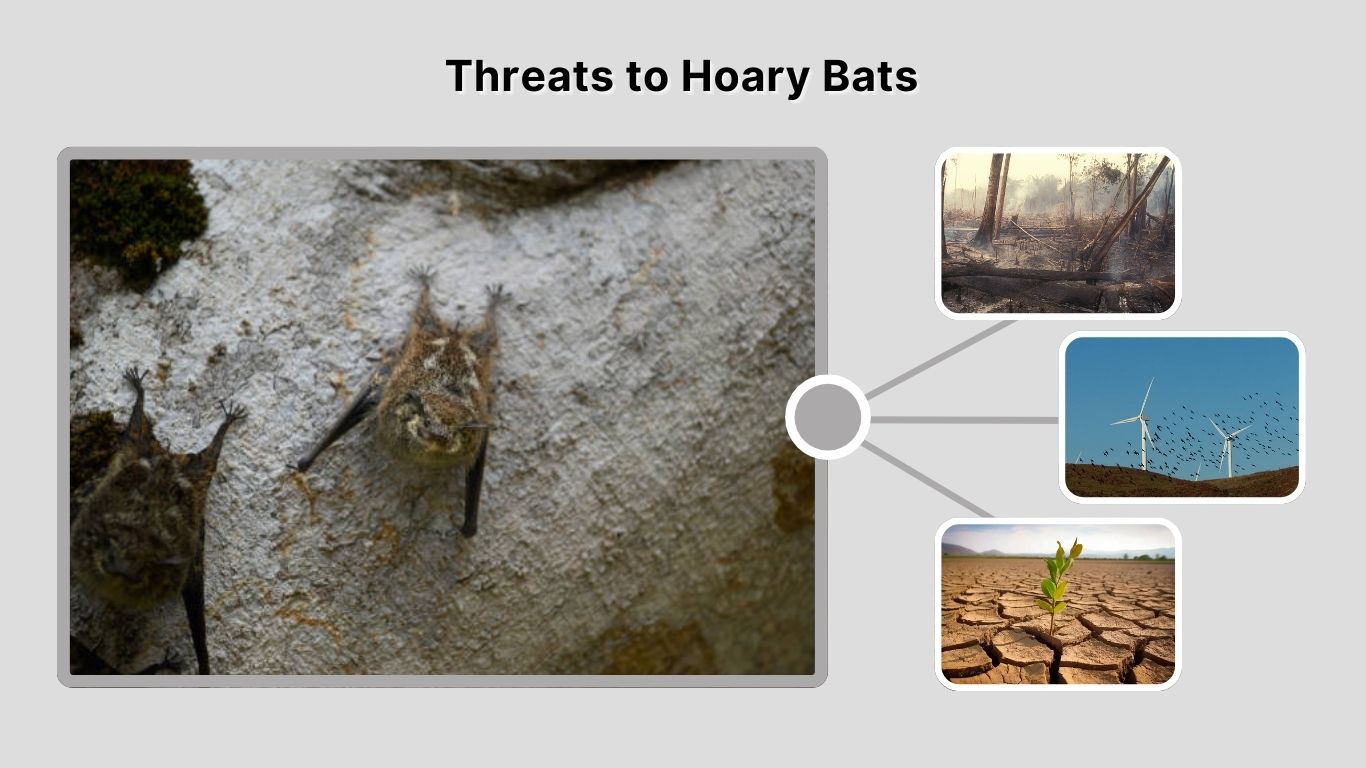 Threats to Hoary Bats